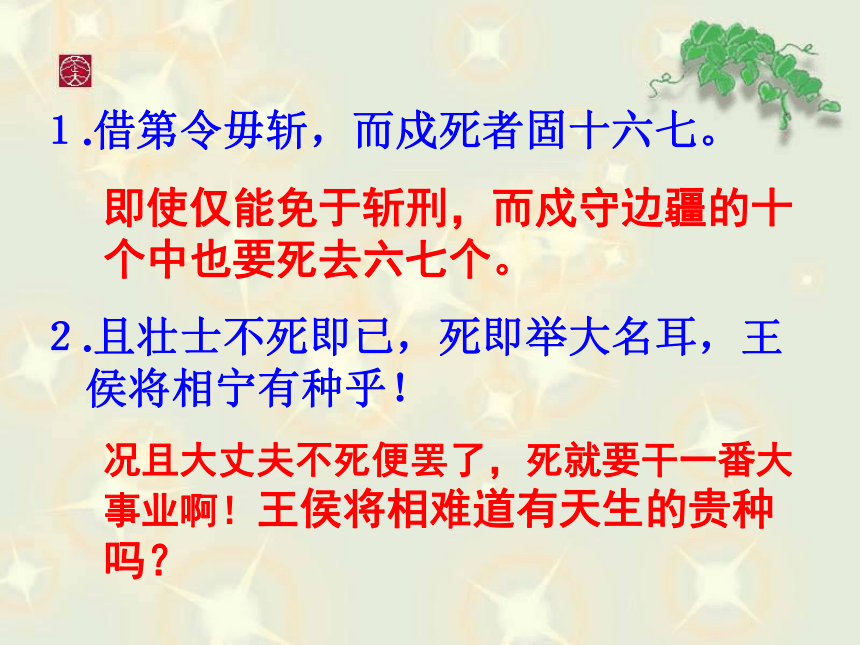 1.借第令毋斩，而戍死者固十六七。

即使仅能免于斩刑，而戍守边疆的十个中也要死去六七个。

2.且壮士不死即已，死即举大名耳，王侯将相宁有种乎！

况且大丈夫不死便罢了，死就要干一番大事业啊！王侯将相难道有天生的贵种吗？